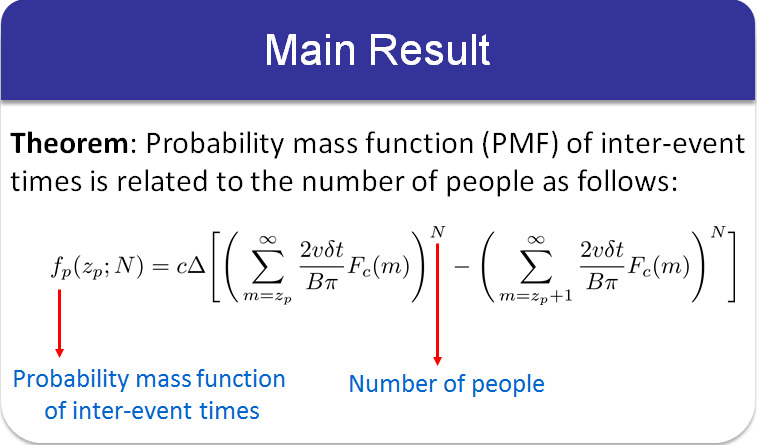 Main Result

**Theorem**: Probability mass function (PMF) of inter-event times is related to the number of people as follows:

$f_p(z_p; N) = c\Delta\left[\left(\sum_{m=z_p}^{\infty} \frac{2v\delta t}{B\pi} F_c(m)\right)^N - \left(\sum_{m=z_p+1}^{\infty} \frac{2v\delta t}{B\pi} F_c(m)\right)^N\right]$

Probability mass function of inter-event times

Number of people